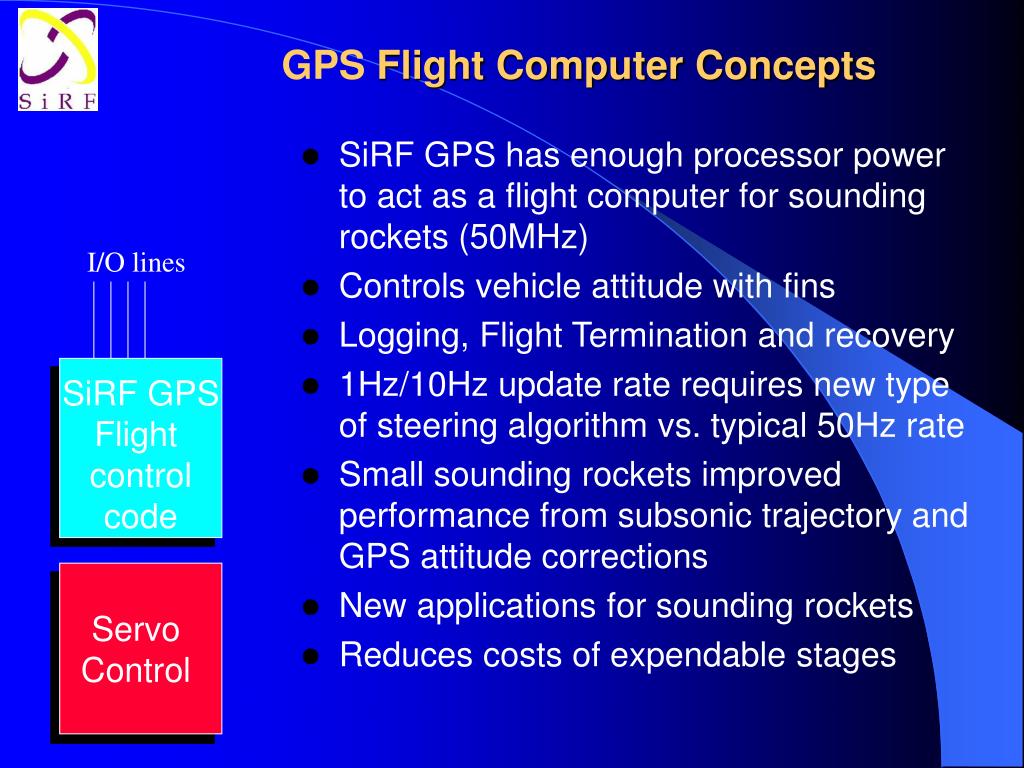 SiRF

GPS Flight Computer Concepts

I/O lines

SiRF GPS Flight control code

Servo Control

- SiRF GPS has enough processor power to act as a flight computer for sounding rockets (50MHz)
- Controls vehicle attitude with fins
- Logging, Flight Termination and recovery
- 1Hz/10Hz update rate requires new type of steering algorithm vs. typical 50Hz rate
- Small sounding rockets improved performance from subsonic trajectory and GPS attitude corrections
- New applications for sounding rockets
- Reduces costs of expendable stages